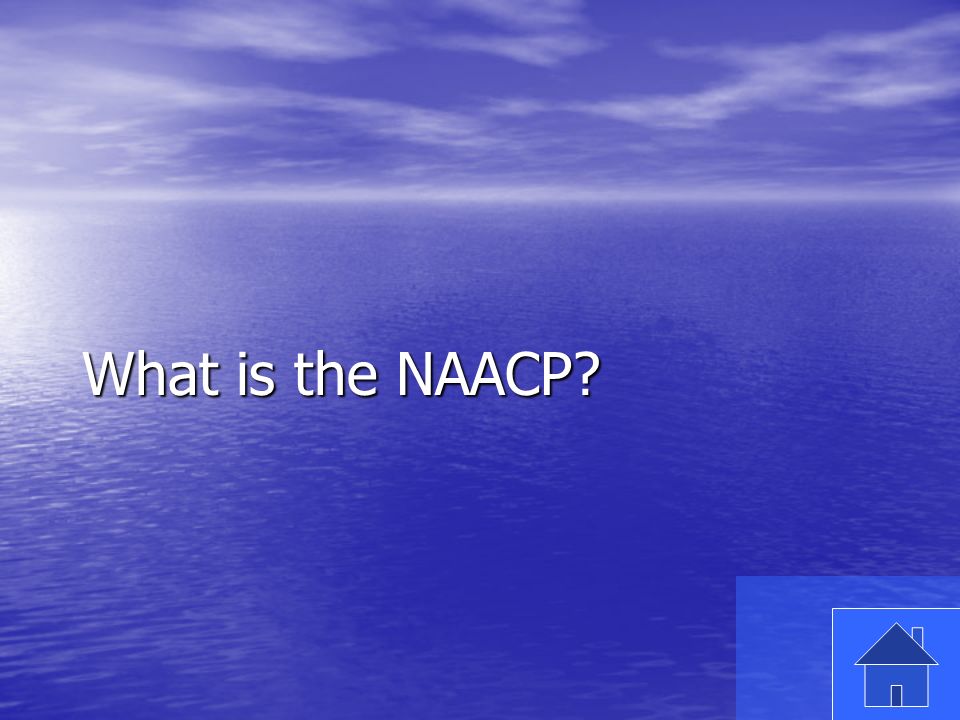 What is the NAACP?